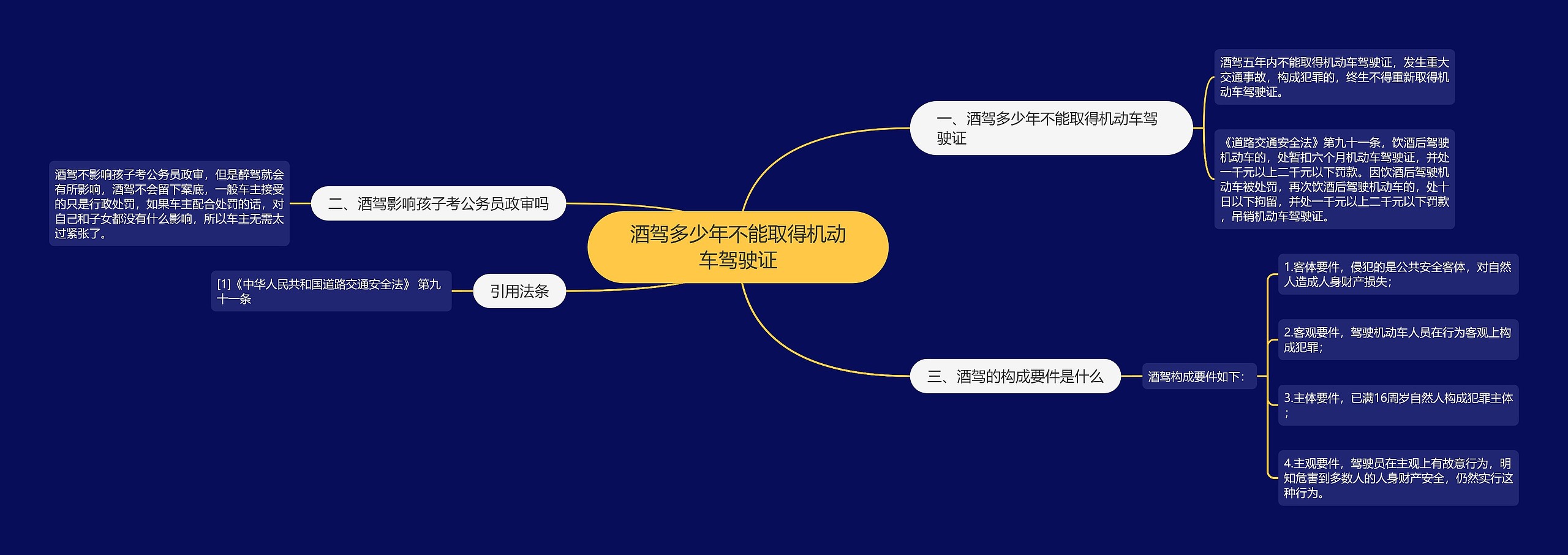 酒驾多少年不能取得机动车驾驶证

一、酒驾多少年不能取得机动车驾驶证

酒驾五年内不能取得机动车驾驶证，发生重大交通事故，构成犯罪的，终生不得重新取得机动车驾驶证。

《道路交通安全法》第九十一条，饮酒后驾驶机动车的，处暂扣六个月机动车驾驶证，并处一千元以上二千元以下罚款。因饮酒后驾驶机动车被处罚，再次饮酒后驾驶机动车的，处十日以下拘留，并处一千元以上二千元以下罚款，吊销机动车驾驶证。

二、酒驾影响孩子考公务员政审吗

酒驾不影响孩子考公务员政审，但是醉驾就会有所影响，酒驾不会留下案底，一般车主接受的只是行政处罚，如果车主配合处罚的话，对自己和子女都没有什么影响，所以车主无需太过紧张了。

引用法条

[1]《中华人民共和国道路交通安全法》 第九十一条

三、酒驾的构成要件是什么

酒驾构成要件如下：

1.客体要件，侵犯的是公共安全客体，对自然人造成人身财产损失；

2.客观要件，驾驶机动车人员在行为客观上构成犯罪；

3.主体要件，已满16周岁自然人构成犯罪主体；

4.主观要件，驾驶员在主观上有故意行为，明知危害到多数人的人身财产安全，仍然实行这种行为。